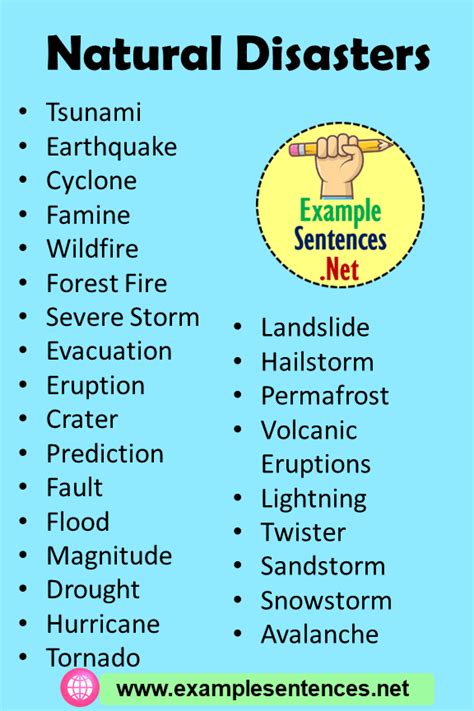 Natural Disasters

- Tsunami
- Earthquake
- Cyclone
- Famine
- Wildfire
- Forest Fire
- Severe Storm
- Evacuation
- Eruption
- Crater
- Prediction
- Fault
- Flood
- Magnitude
- Drought
- Hurricane
- Tornado

Example Sentences .Net

- Landslide
- Hailstorm
- Permafrost
- Volcanic Eruptions
- Lightning
- Twister
- Sandstorm
- Snowstorm
- Avalanche

www.examplesentences.net